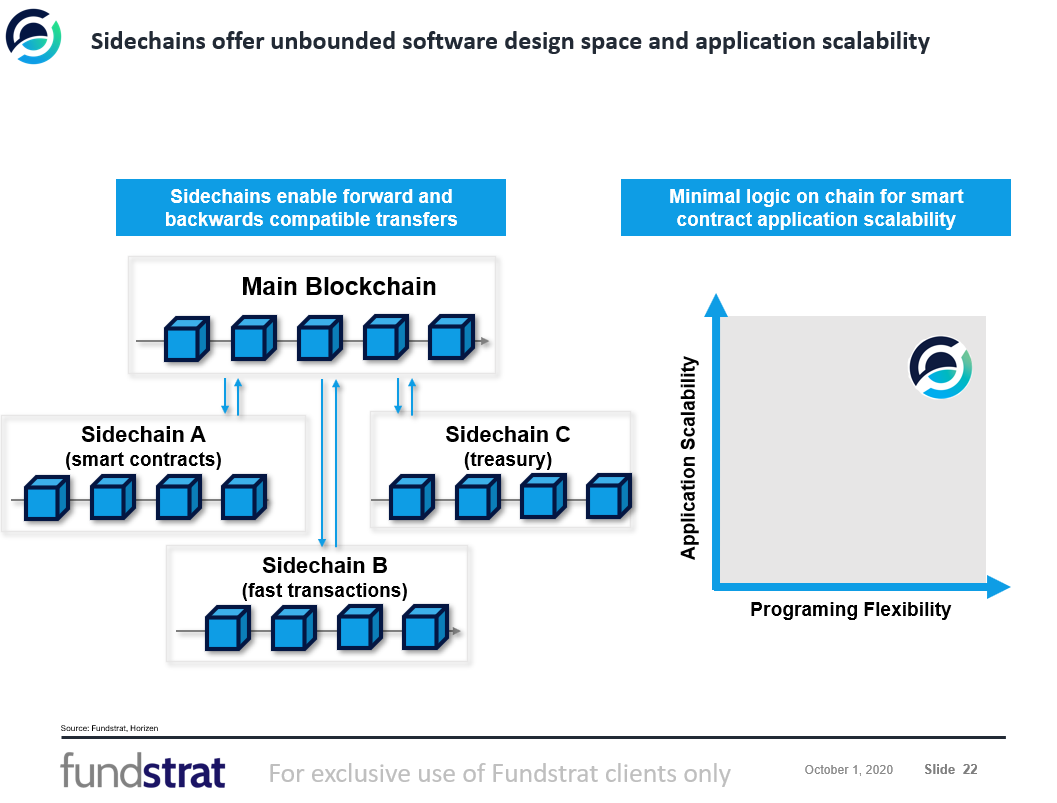 Sidechains offer unbounded software design space and application scalability

Sidechains enable forward and backwards compatible transfers

Main Blockchain

Sidechain A
(smart contracts)

Sidechain C
(treasury)

Sidechain B
(fast transactions)

Minimal logic on chain for smart contract application scalability

Application Scalability

Programing Flexibility

Source: Fundstrat, Horizen

fundstrat

For exclusive use of Fundstrat clients only

October 1, 2020

Slide 22